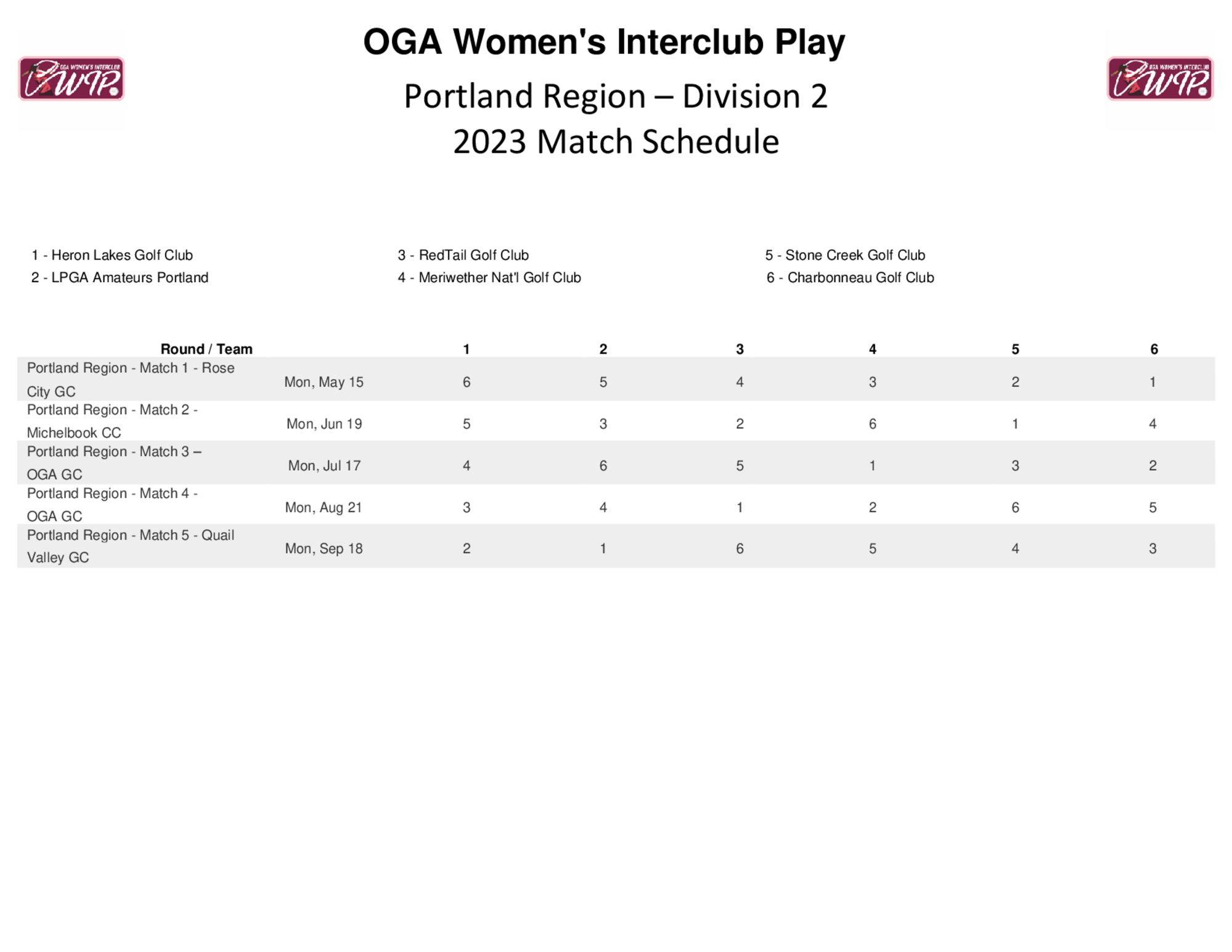 OGA WOMEN'S INTERCLUB WIP

OGA Women's Interclub Play

Portland Region – Division 2
2023 Match Schedule

OGA WOMEN'S INTERCLUB WIP

1 - Heron Lakes Golf Club
2 - LPGA Amateurs Portland

3 - RedTail Golf Club
4 - Meriwether Nat'l Golf Club

5 - Stone Creek Golf Club
6 - Charbonneau Golf Club

| Round / Team | | 1 | 2 | 3 | 4 | 5 | 6 |
|---|---|---|---|---|---|---|---|
| Portland Region - Match 1 - Rose City GC | Mon, May 15 | 6 | 5 | 4 | 3 | 2 | 1 |
| Portland Region - Match 2 - Michelbook CC | Mon, Jun 19 | 5 | 3 | 2 | 6 | 1 | 4 |
| Portland Region - Match 3 – OGA GC | Mon, Jul 17 | 4 | 6 | 5 | 1 | 3 | 2 |
| Portland Region - Match 4 - OGA GC | Mon, Aug 21 | 3 | 4 | 1 | 2 | 6 | 5 |
| Portland Region - Match 5 - Quail Valley GC | Mon, Sep 18 | 2 | 1 | 6 | 5 | 4 | 3 |